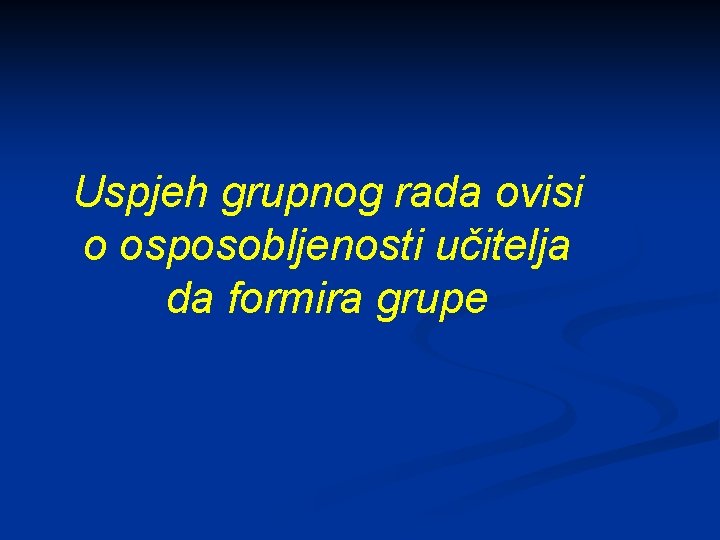 Uspjeh grupnog rada ovisi o osposobljenosti učitelja da formira grupe